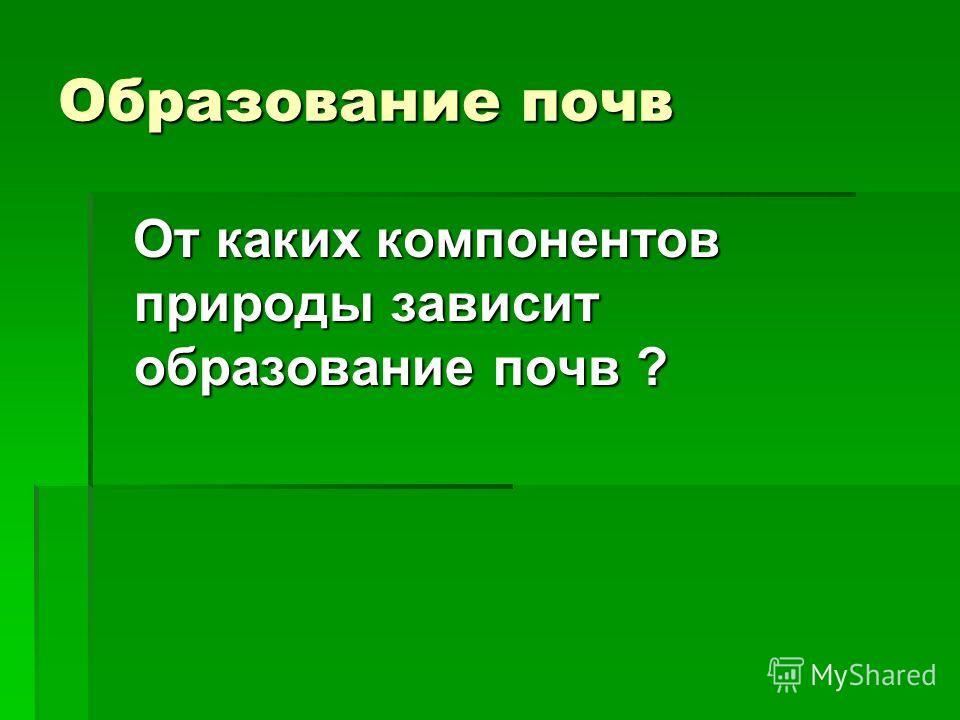 Образование почв

От каких компонентов природы зависит образование почв ?

MyShared